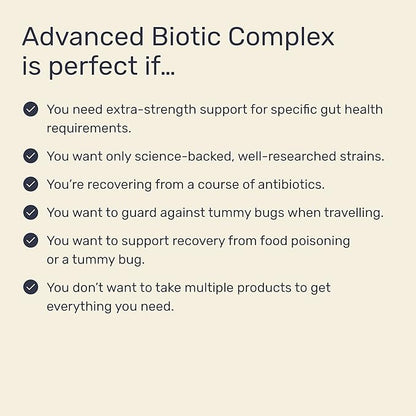 Advanced Biotic Complex is perfect if...

You need extra-strength support for specific gut health requirements.

You want only science-backed, well-researched strains.

You're recovering from a course of antibiotics.

You want to guard against tummy bugs when travelling.

You want to support recovery from food poisoning or a tummy bug.

You don't want to take multiple products to get everything you need.